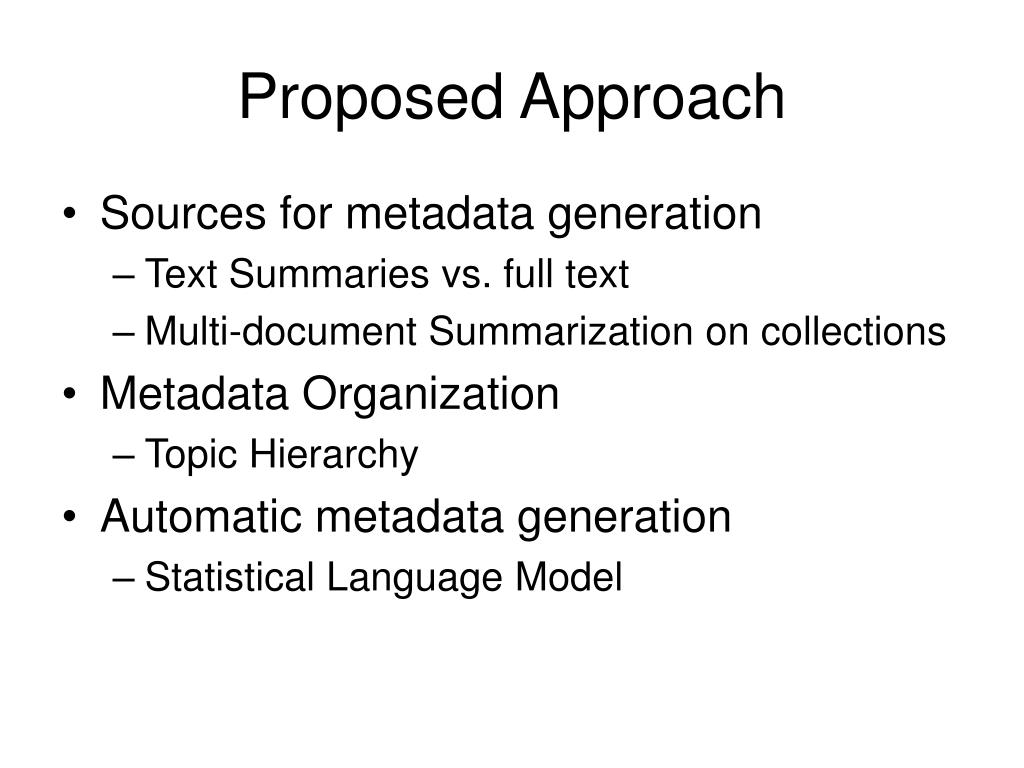 Proposed Approach

• Sources for metadata generation
– Text Summaries vs. full text
– Multi-document Summarization on collections
• Metadata Organization
– Topic Hierarchy
• Automatic metadata generation
– Statistical Language Model